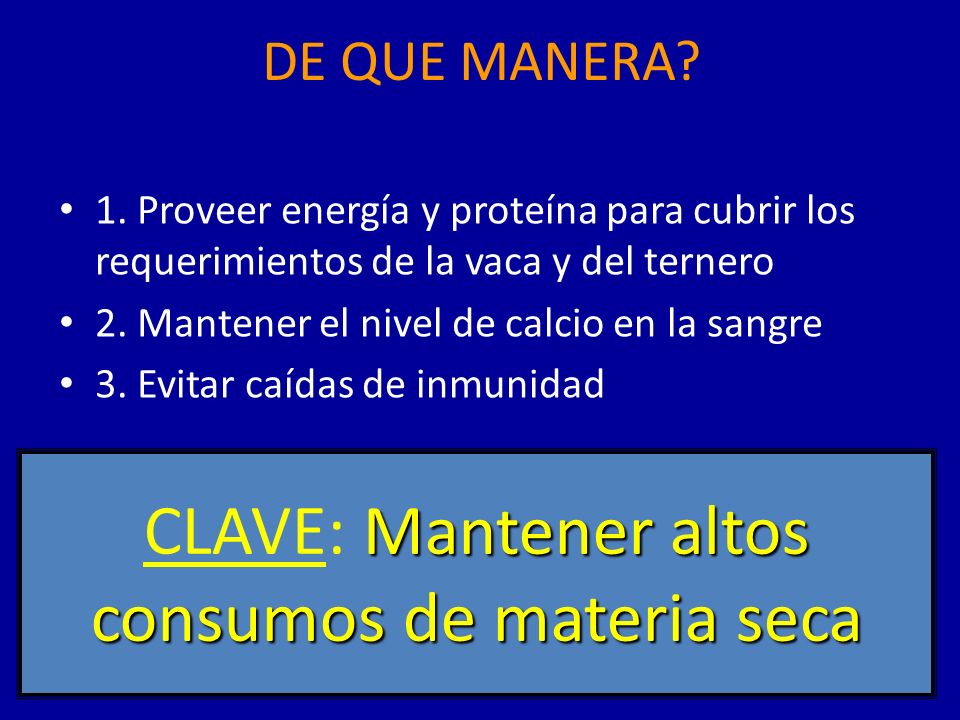 DE QUE MANERA?

• 1. Proveer energía y proteína para cubrir los requerimientos de la vaca y del ternero
• 2. Mantener el nivel de calcio en la sangre
• 3. Evitar caídas de inmunidad

CLAVE: Mantener altos consumos de materia seca